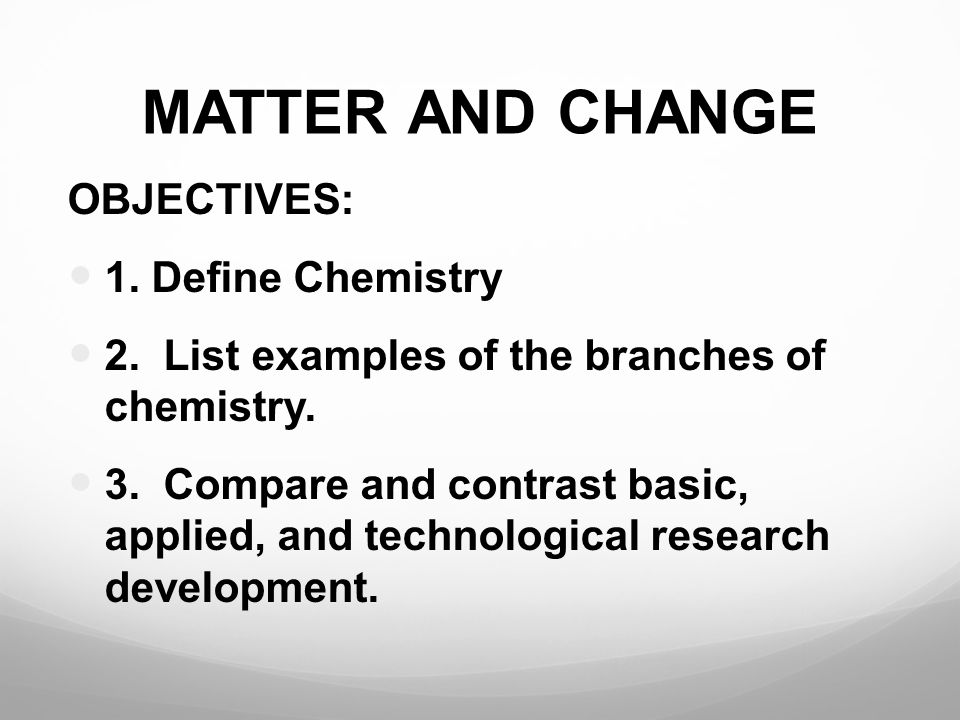 MATTER AND CHANGE

OBJECTIVES:

1. Define Chemistry

2. List examples of the branches of chemistry.

3. Compare and contrast basic, applied, and technological research development.